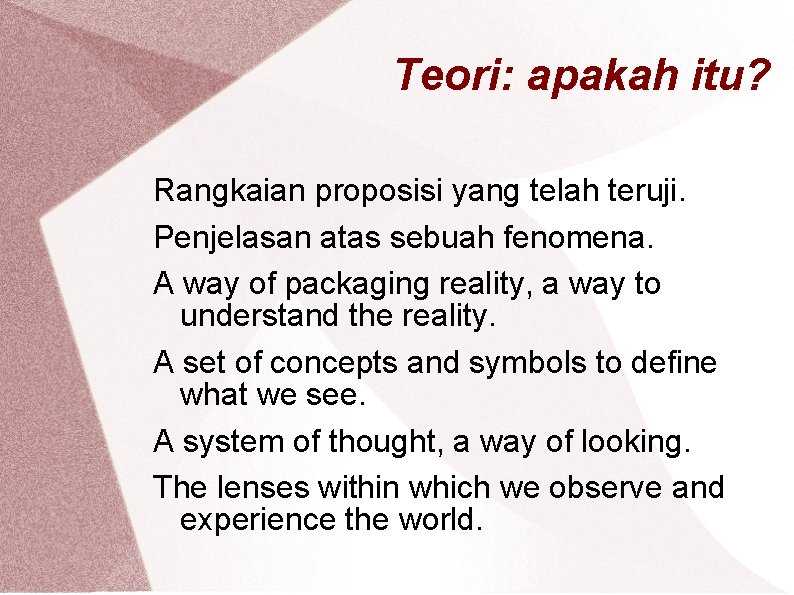 Teori: apakah itu?

Rangkaian proposisi yang telah teruji.

Penjelasan atas sebuah fenomena.

A way of packaging reality, a way to understand the reality.

A set of concepts and symbols to define what we see.

A system of thought, a way of looking.

The lenses within which we observe and experience the world.